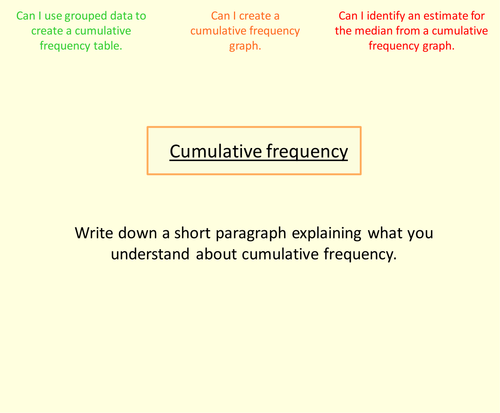 Can I use grouped data to create a cumulative frequency table.

Can I create a cumulative frequency graph.

Can I identify an estimate for the median from a cumulative frequency graph.

Cumulative frequency

Write down a short paragraph explaining what you understand about cumulative frequency.